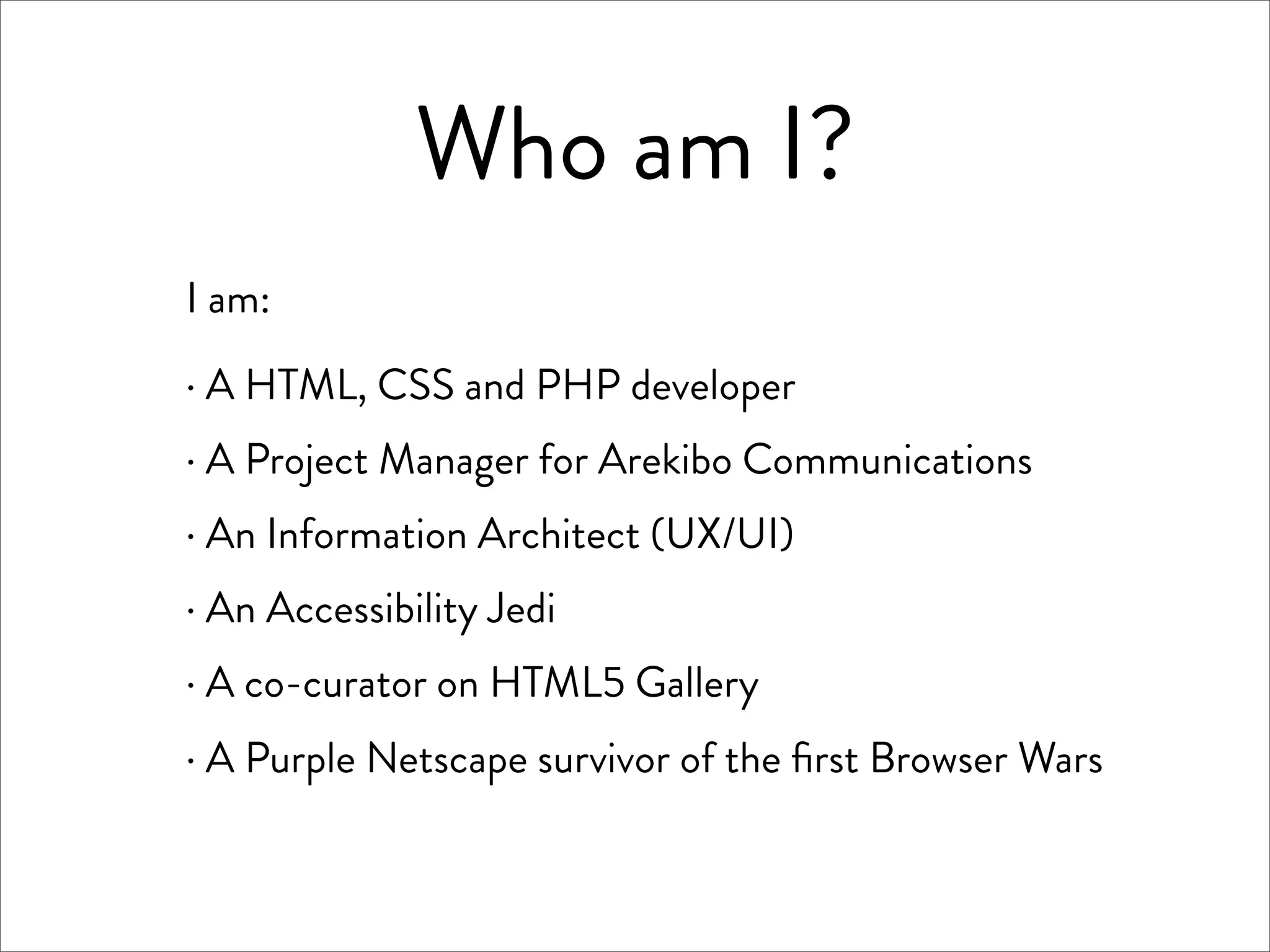 Who am I?

I am:

· A HTML, CSS and PHP developer

· A Project Manager for Arekibo Communications

· An Information Architect (UX/UI)

· An Accessibility Jedi

· A co-curator on HTML5 Gallery

· A Purple Netscape survivor of the first Browser Wars